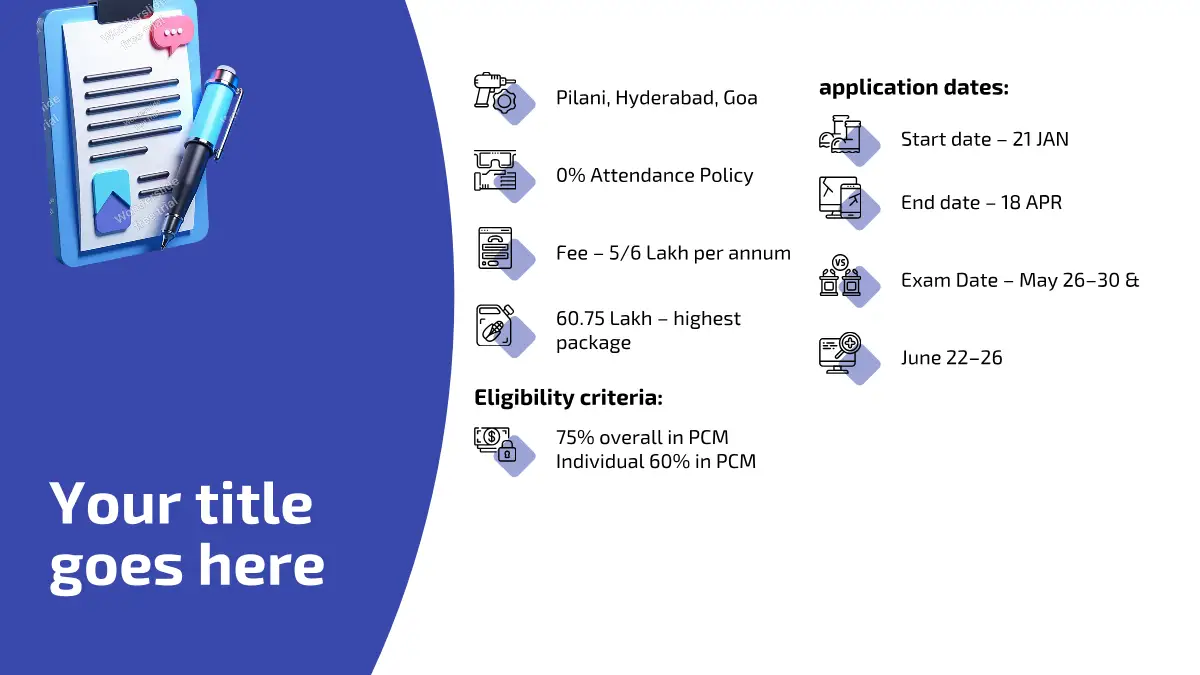 Your title goes here

Pilani, Hyderabad, Goa

0% Attendance Policy

Fee – 5/6 Lakh per annum

60.75 Lakh – highest package

Eligibility criteria:

75% overall in PCM
Individual 60% in PCM

application dates:

Start date – 21 JAN

End date – 18 APR

Exam Date – May 26–30 &

June 22–26